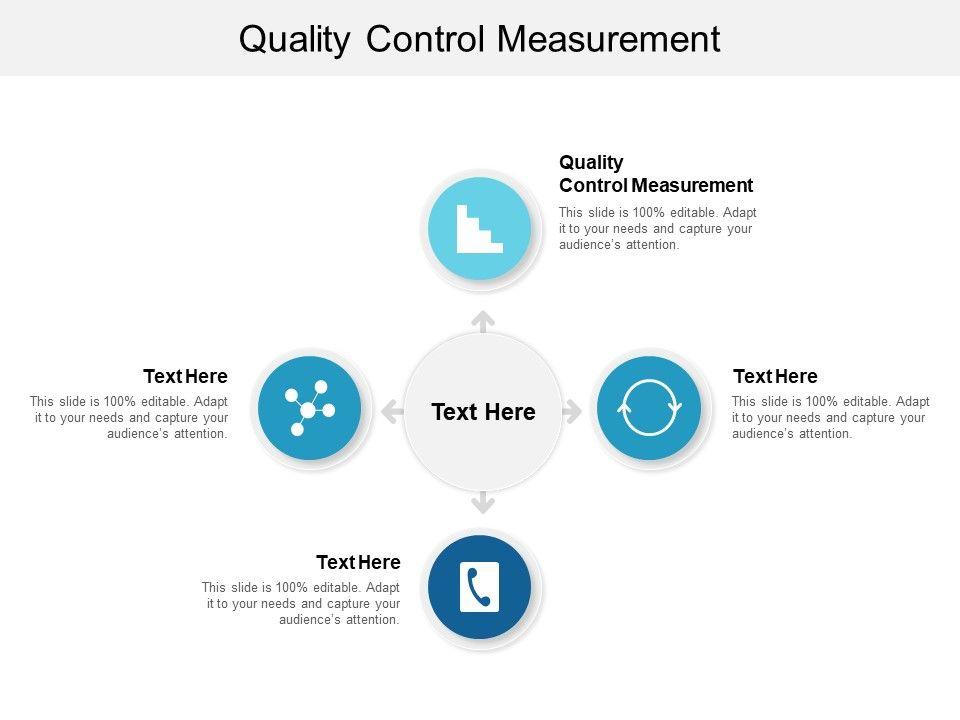 Quality Control Measurement

Quality Control Measurement

This slide is 100% editable. Adapt it to your needs and capture your audience's attention.

Text Here

This slide is 100% editable. Adapt it to your needs and capture your audience's attention.

Text Here

Text Here

This slide is 100% editable. Adapt it to your needs and capture your audience's attention.

Text Here

This slide is 100% editable. Adapt it to your needs and capture your audience's attention.